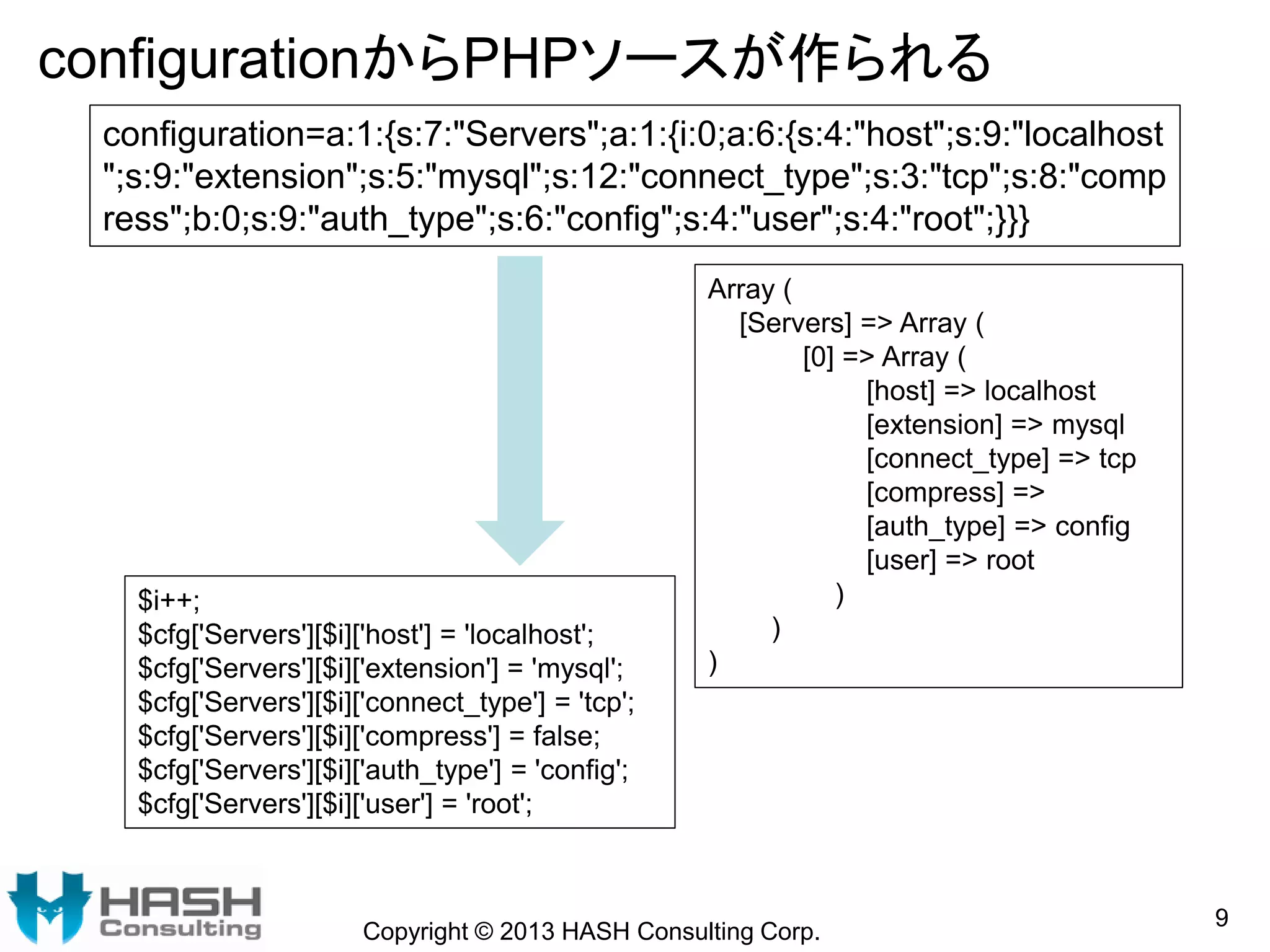 configurationからPHPソースが作られる

configuration=a:1:{s:7:"Servers";a:1:{i:0;a:6:{s:4:"host";s:9:"localhost";s:9:"extension";s:5:"mysql";s:12:"connect_type";s:3:"tcp";s:8:"compress";b:0;s:9:"auth_type";s:6:"config";s:4:"user";s:4:"root";}}}

Array (
[Servers] => Array (
[0] => Array (
[host] => localhost
[extension] => mysql
[connect_type] => tcp
[compress] =>
[auth_type] => config
[user] => root
)
)
)

$i++;
$cfg['Servers'][$i]['host'] = 'localhost';
$cfg['Servers'][$i]['extension'] = 'mysql';
$cfg['Servers'][$i]['connect_type'] = 'tcp';
$cfg['Servers'][$i]['compress'] = false;
$cfg['Servers'][$i]['auth_type'] = 'config';
$cfg['Servers'][$i]['user'] = 'root';

HASH Consulting

Copyright © 2013 HASH Consulting Corp.

9